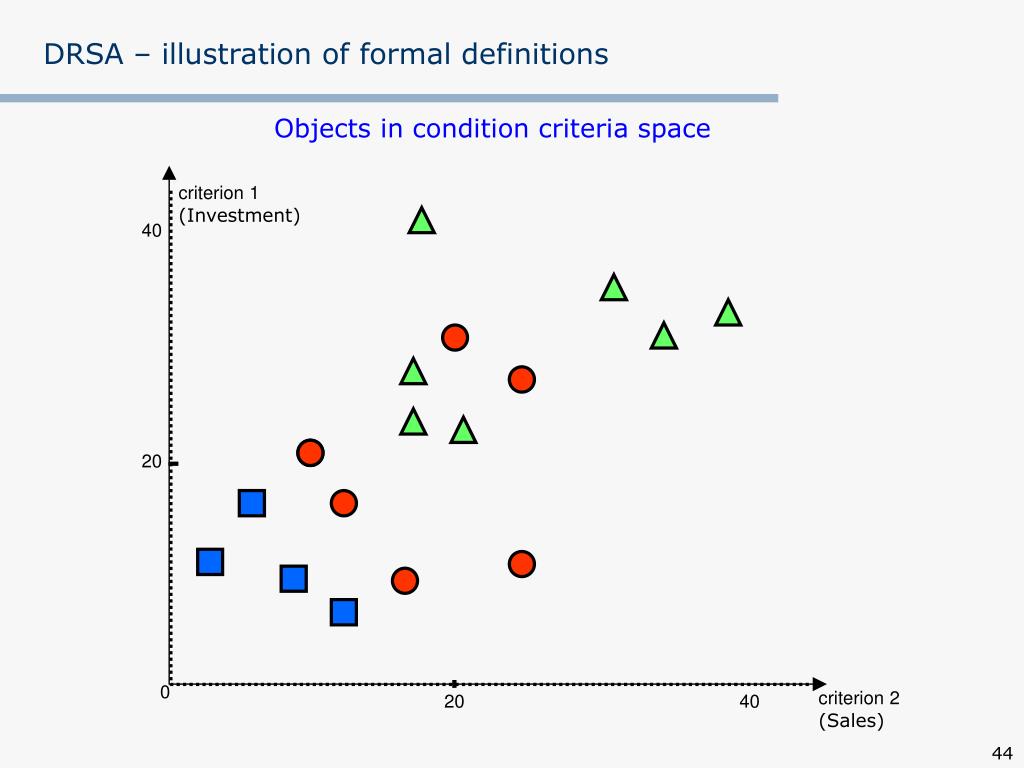 DRSA – illustration of formal definitions

Objects in condition criteria space

criterion 1
(Investment)

40

20

0

20

40

criterion 2
(Sales)

44